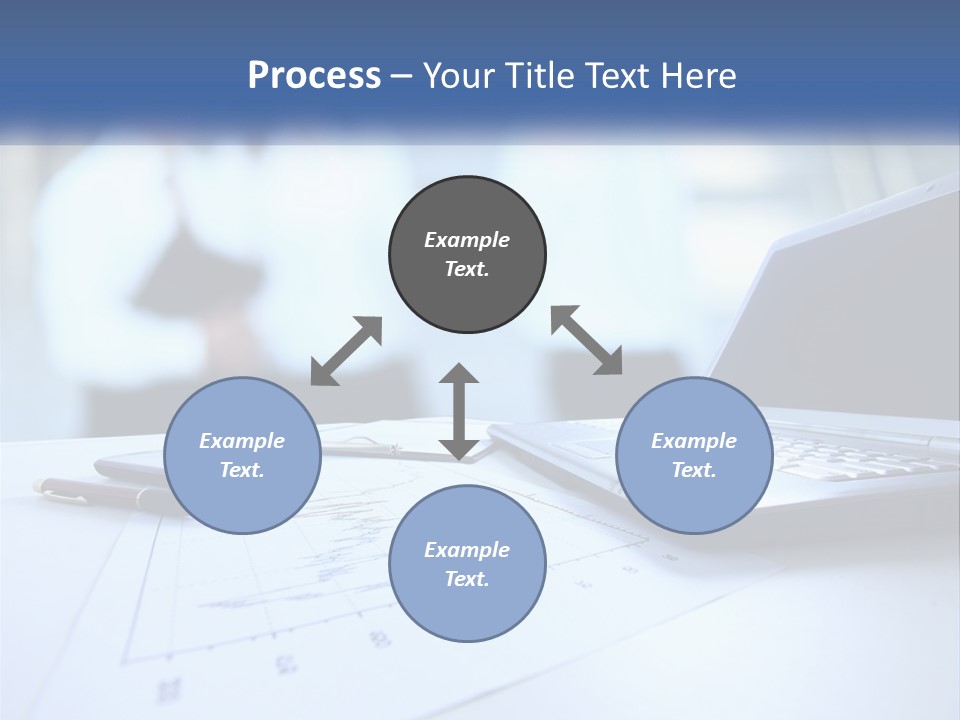 Process – Your Title Text Here

Example Text.

Example Text.

Example Text.

Example Text.